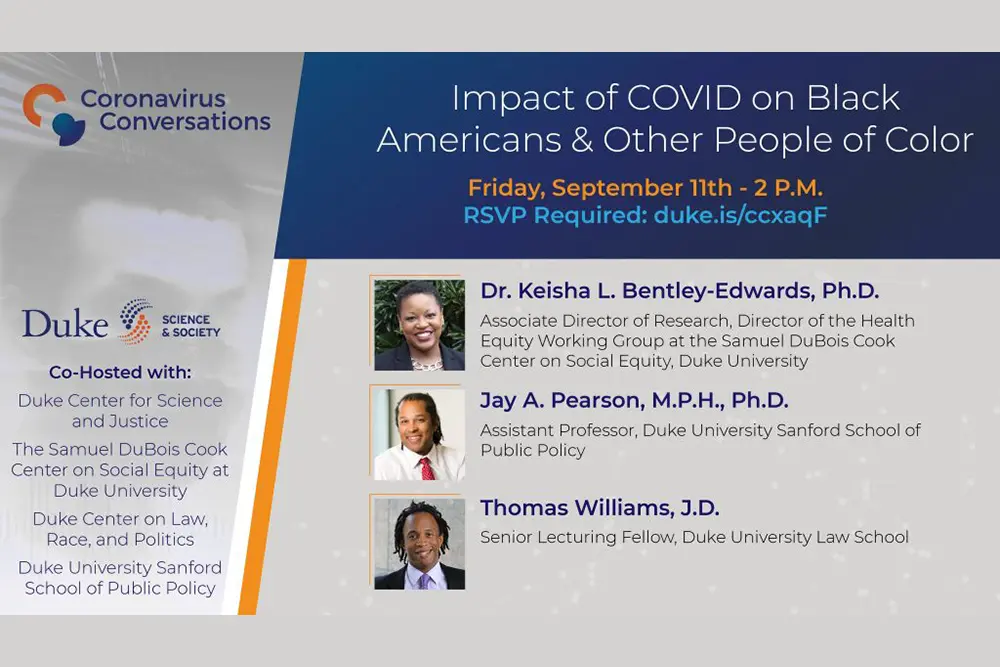 Coronavirus Conversations

Duke SCIENCE & SOCIETY

Co-Hosted with:

Duke Center for Science and Justice

The Samuel DuBois Cook Center on Social Equity at Duke University

Duke Center on Law, Race, and Politics

Duke University Sanford School of Public Policy

Impact of COVID on Black Americans & Other People of Color

Friday, September 11th - 2 P.M.

RSVP Required: duke.is/ccxaqF

Dr. Keisha L. Bentley-Edwards, Ph.D.

Associate Director of Research, Director of the Health Equity Working Group at the Samuel DuBois Cook Center on Social Equity, Duke University

Jay A. Pearson, M.P.H., Ph.D.

Assistant Professor, Duke University Sanford School of Public Policy

Thomas Williams, J.D.

Senior Lecturing Fellow, Duke University Law School